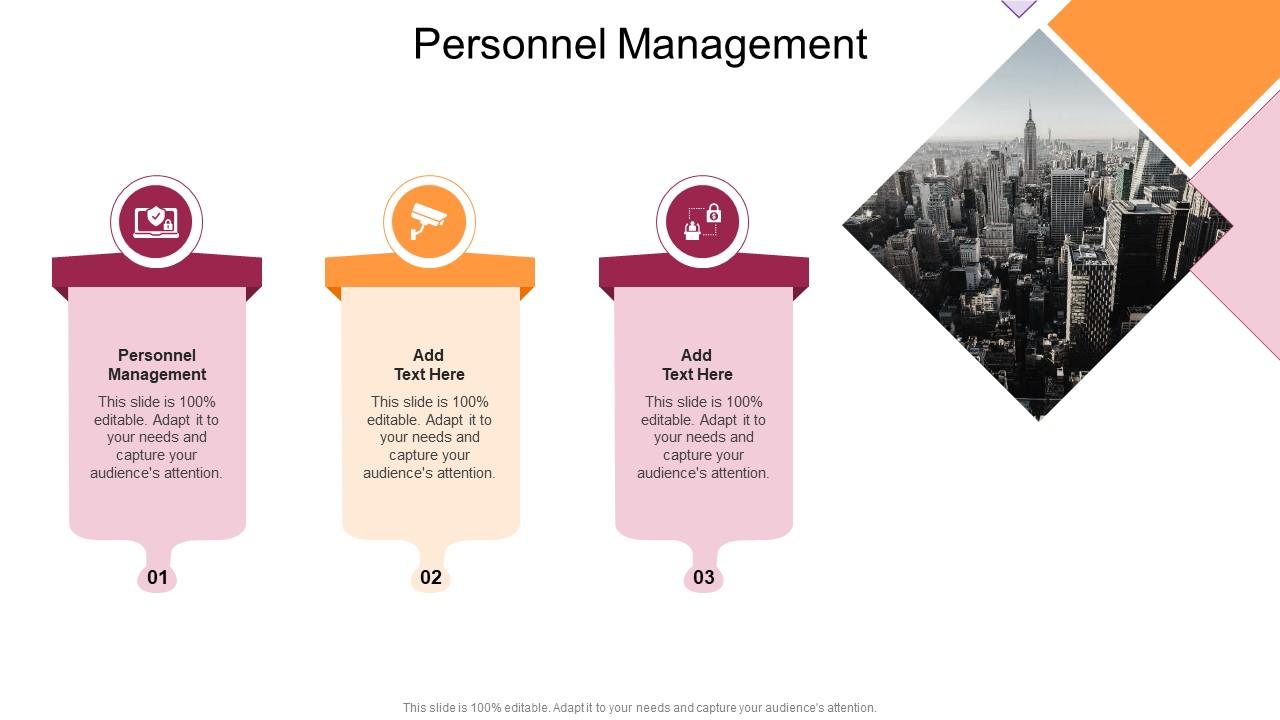 Personnel Management

Personnel Management

This slide is 100% editable. Adapt it to your needs and capture your audience's attention.

01

Add Text Here

This slide is 100% editable. Adapt it to your needs and capture your audience's attention.

02

Add Text Here

This slide is 100% editable. Adapt it to your needs and capture your audience's attention.

03

This slide is 100% editable. Adapt it to your needs and capture your audience's attention.